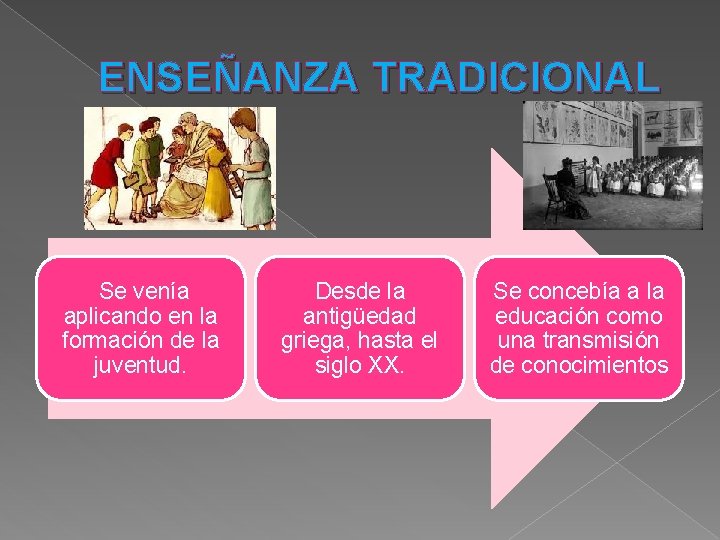 ENSEÑANZA TRADICIONAL

Se venía aplicando en la formación de la juventud.

Desde la antigüedad griega, hasta el siglo XX.

Se concebía a la educación como una transmisión de conocimientos